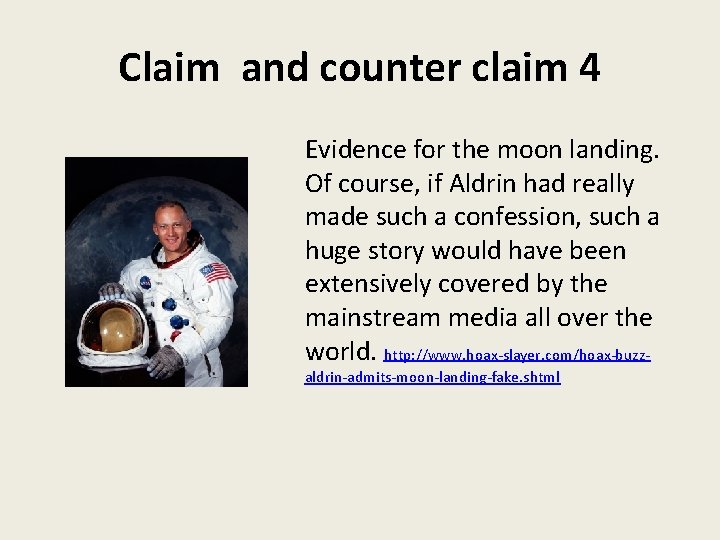 Claim and counter claim 4

Evidence for the moon landing. Of course, if Aldrin had really made such a confession, such a huge story would have been extensively covered by the mainstream media all over the world. http://www.hoax-slayer.com/hoax-buzz-aldrin-admits-moon-landing-fake.shtml